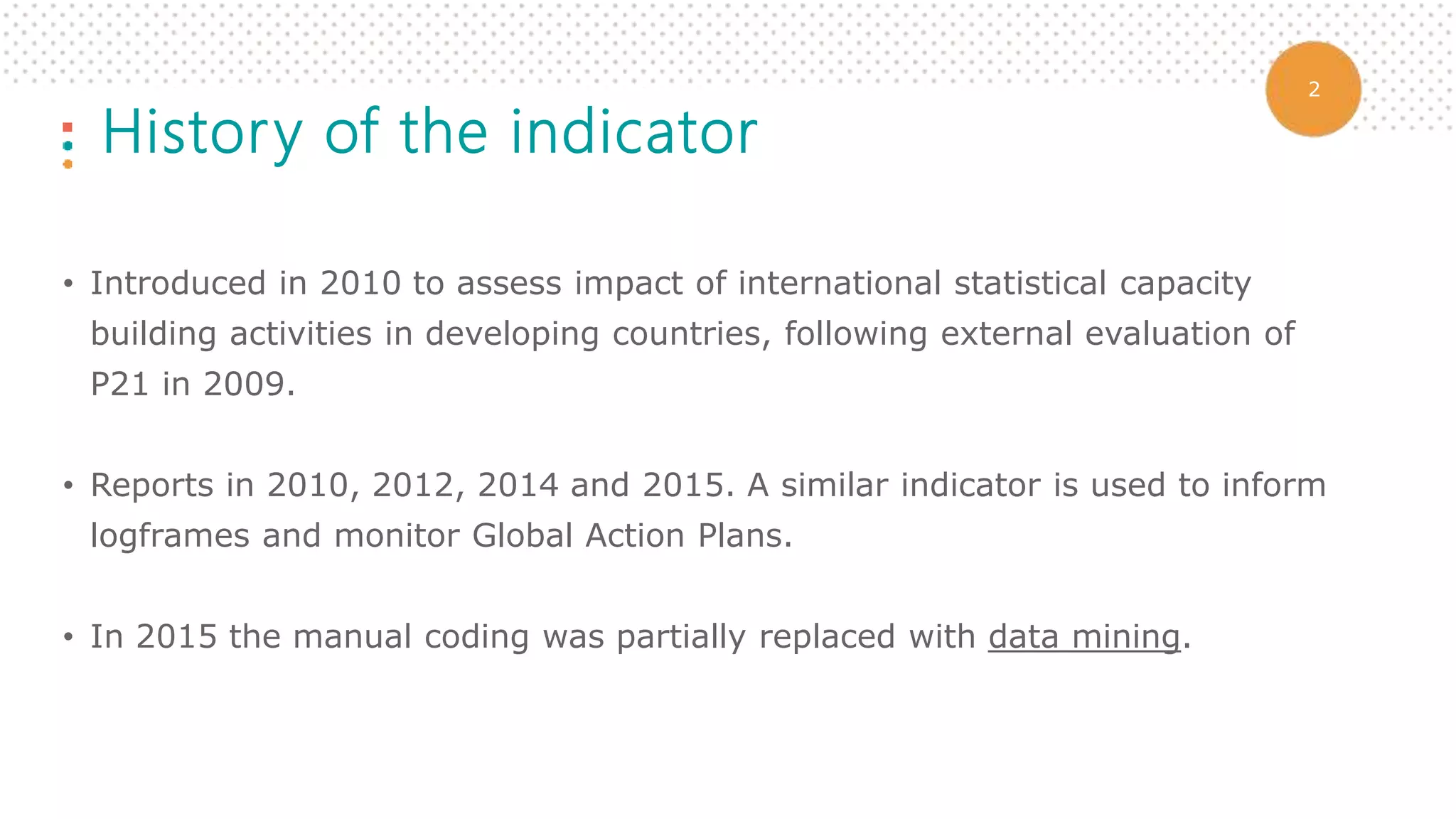 2

History of the indicator

• Introduced in 2010 to assess impact of international statistical capacity building activities in developing countries, following external evaluation of P21 in 2009.

• Reports in 2010, 2012, 2014 and 2015. A similar indicator is used to inform logframes and monitor Global Action Plans.

• In 2015 the manual coding was partially replaced with data mining.